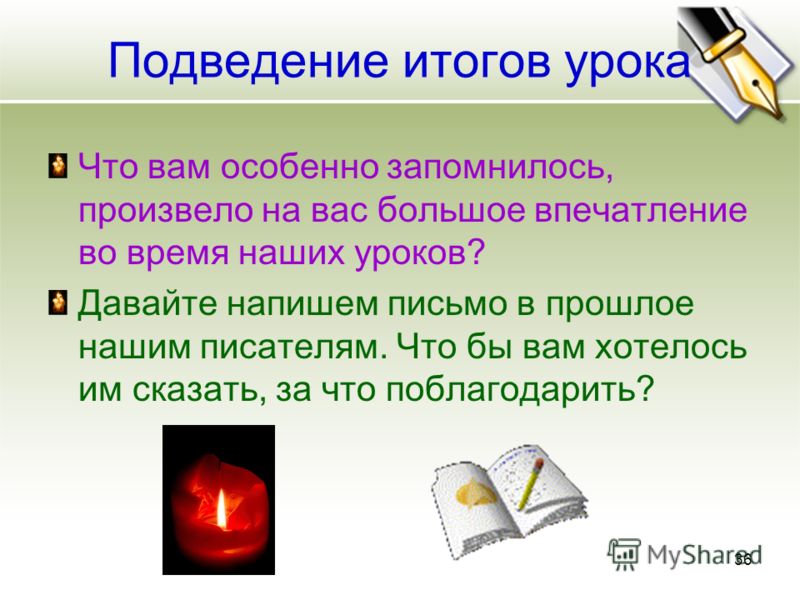 Подведение итогов урока

Что вам особенно запомнилось, произвело на вас большое впечатление во время наших уроков?

Давайте напишем письмо в прошлое нашим писателям. Что бы вам хотелось им сказать, за что поблагодарить?

MyShared

36